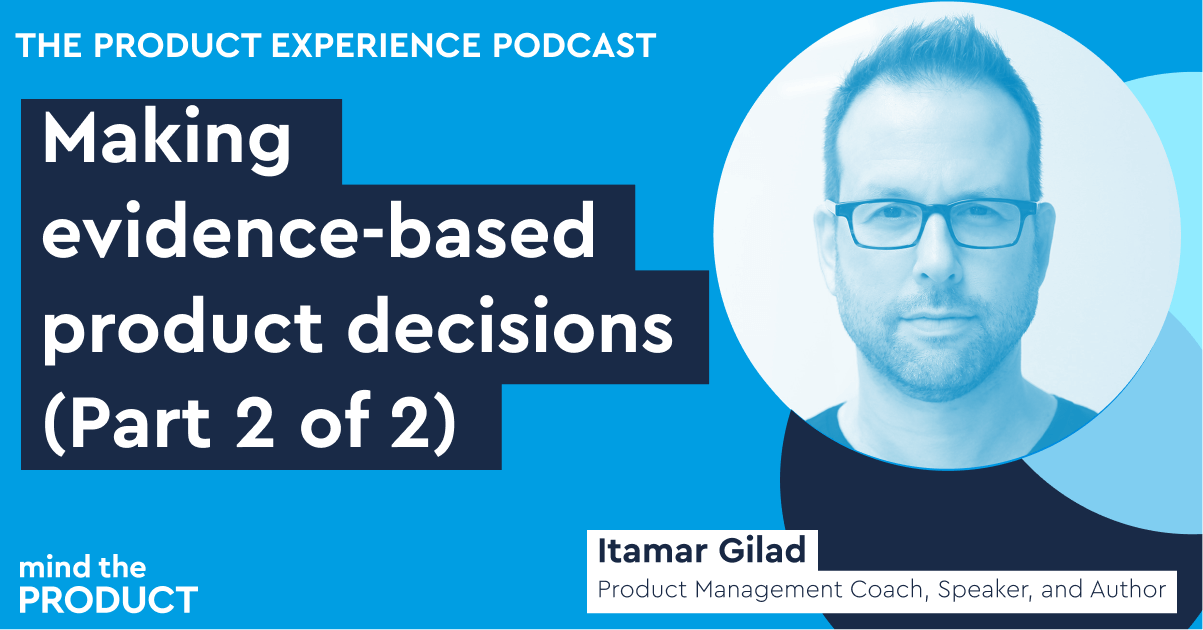 THE PRODUCT EXPERIENCE PODCAST

Making evidence-based product decisions (Part 2 of 2)

Itamar Gilad
Product Management Coach, Speaker, and Author

mind the
PRODUCT